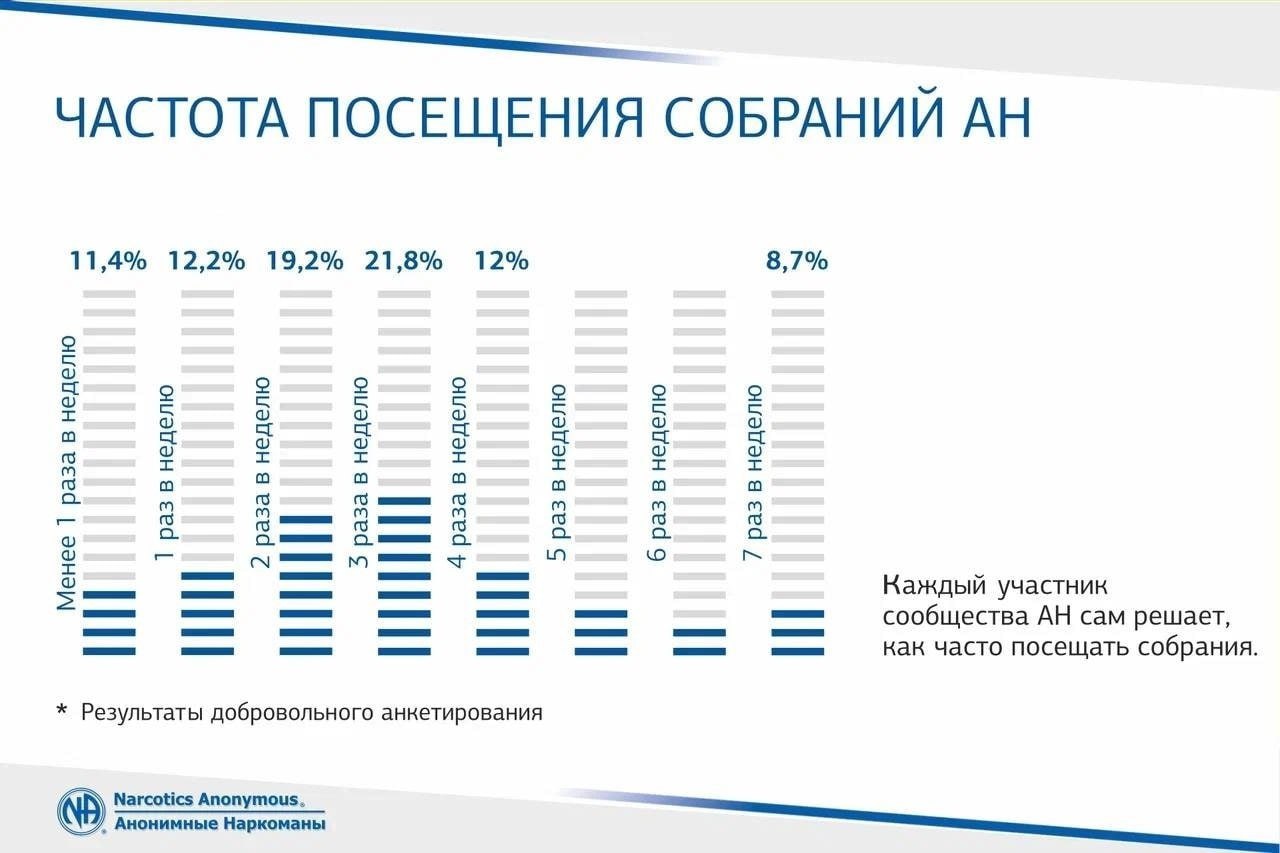 ЧАСТОТА ПОСЕЩЕНИЯ СОБРАНИЙ АН

11,4% 12,2% 19,2% 21,8% 12% 8,7%

Менее 1 раза в неделю
1 раз в неделю
2 раза в неделю
3 раза в неделю
4 раза в неделю
5 раз в неделю
6 раз в неделю
7 раз в неделю

Каждый участник сообщества АН сам решает, как часто посещать собрания.

* Результаты добровольного анкетирования

NA Narcotics Anonymous® Анонимные Наркоманы